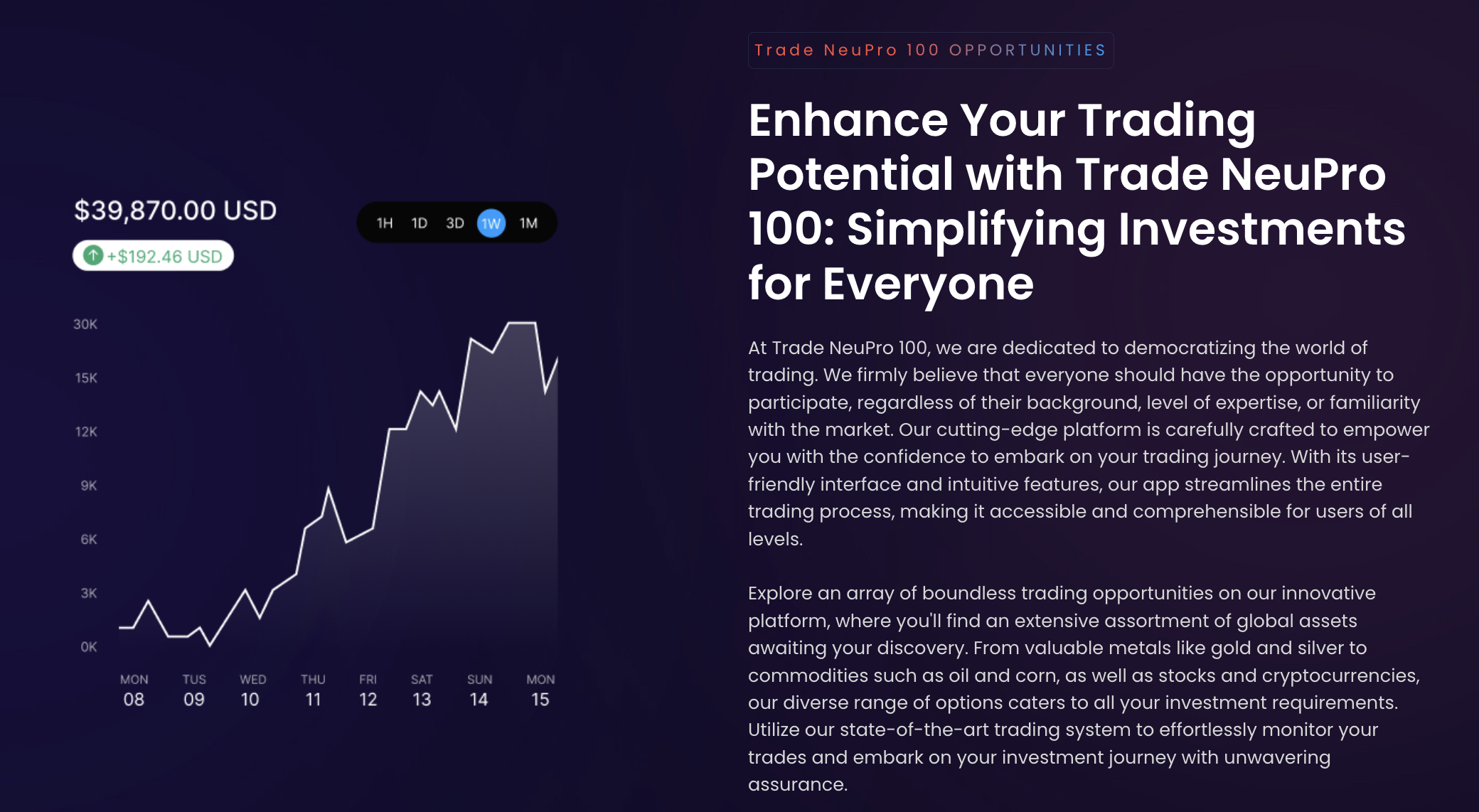 $39,870.00 USD

+$192.46 USD

1H 1D 3D 1W 1M

30K
15K
12K
9K
6K
3K
0K

MON 08
TUS 09
WED 10
THU 11
FRI 12
SAT 13
SUN 14
MON 15

Trade NeuPro 100 OPPORTUNITIES

Enhance Your Trading Potential with Trade NeuPro 100: Simplifying Investments for Everyone

At Trade NeuPro 100, we are dedicated to democratizing the world of trading. We firmly believe that everyone should have the opportunity to participate, regardless of their background, level of expertise, or familiarity with the market. Our cutting-edge platform is carefully crafted to empower you with the confidence to embark on your trading journey. With its user-friendly interface and intuitive features, our app streamlines the entire trading process, making it accessible and comprehensible for users of all levels.

Explore an array of boundless trading opportunities on our innovative platform, where you'll find an extensive assortment of global assets awaiting your discovery. From valuable metals like gold and silver to commodities such as oil and corn, as well as stocks and cryptocurrencies, our diverse range of options caters to all your investment requirements. Utilize our state-of-the-art trading system to effortlessly monitor your trades and embark on your investment journey with unwavering assurance.